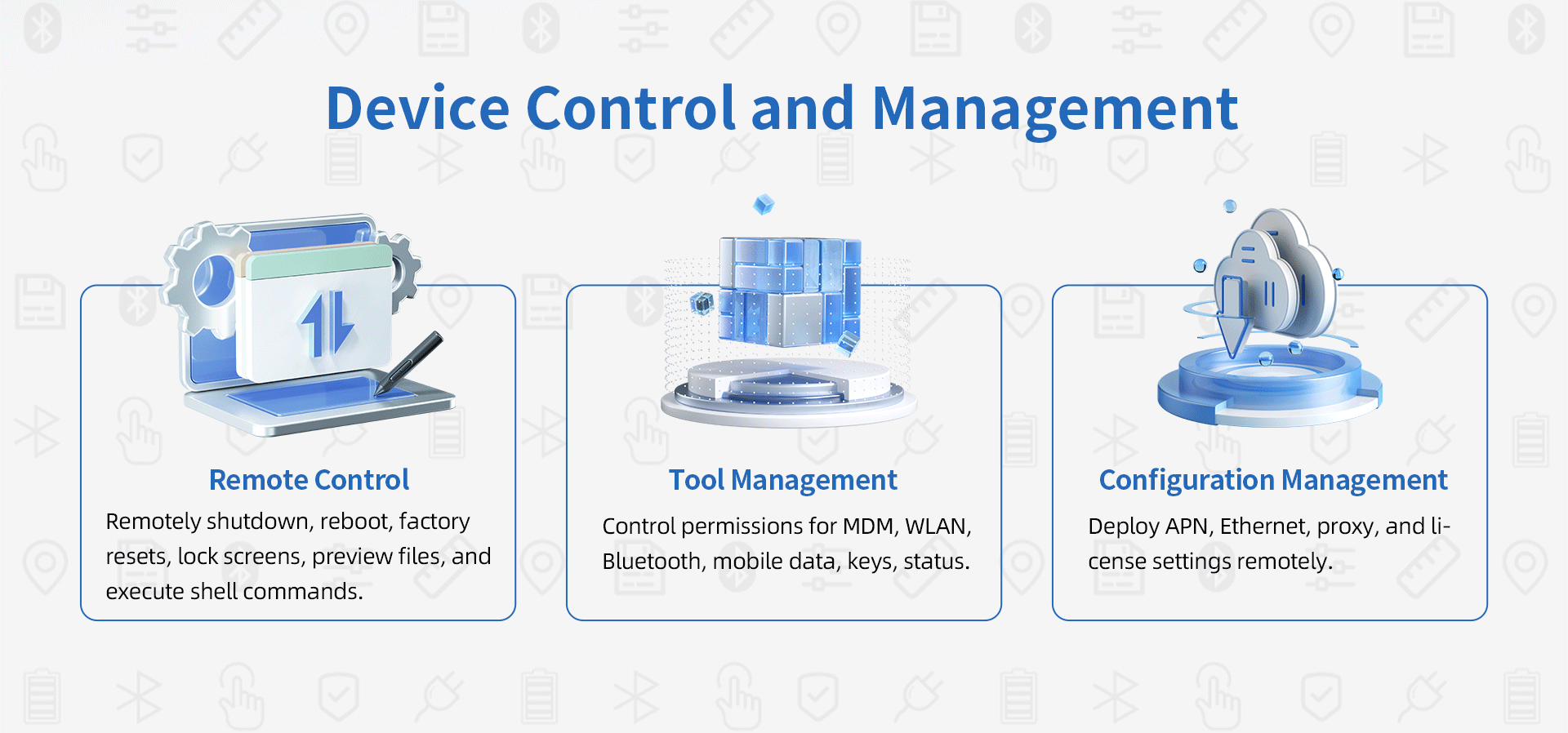 Device Control and Management

Remote Control

Remotely shutdown, reboot, factory resets, lock screens, preview files, and execute shell commands.

Tool Management

Control permissions for MDM, WLAN, Bluetooth, mobile data, keys, status.

Configuration Management

Deploy APN, Ethernet, proxy, and license settings remotely.